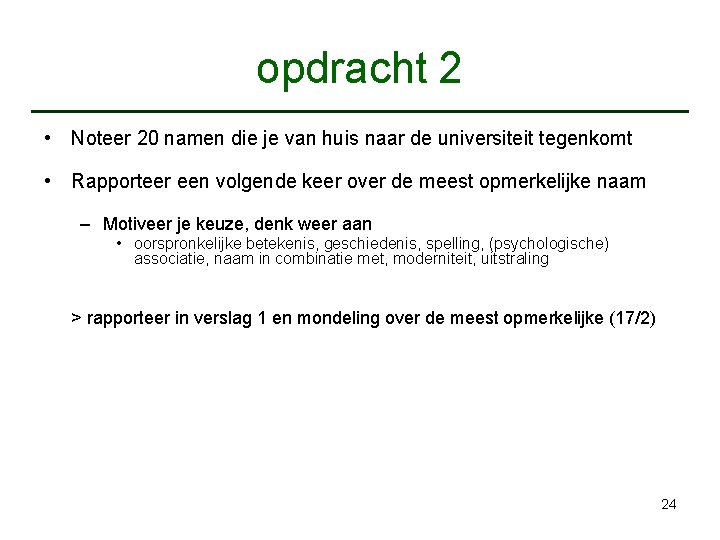 opdracht 2

• Noteer 20 namen die je van huis naar de universiteit tegenkomt

• Rapporteer een volgende keer over de meest opmerkelijke naam

– Motiveer je keuze, denk weer aan

• oorspronkelijke betekenis, geschiedenis, spelling, (psychologische) associatie, naam in combinatie met, moderniteit, uitstraling

> rapporteer in verslag 1 en mondeling over de meest opmerkelijke (17/2)

24